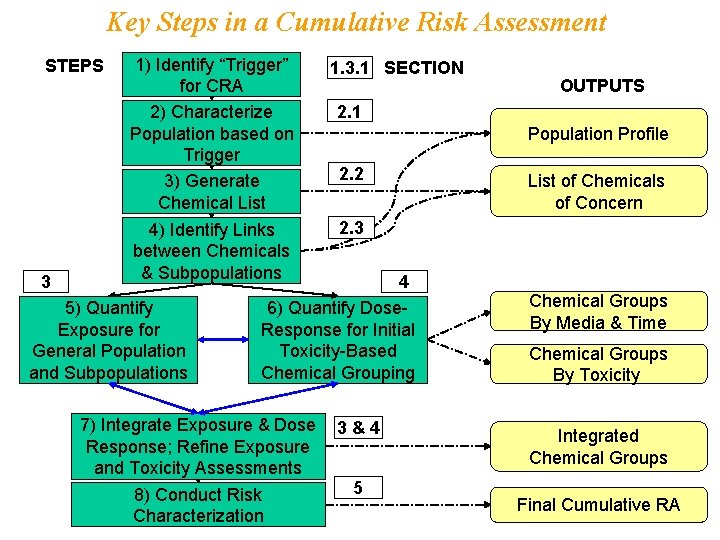 Key Steps in a Cumulative Risk Assessment

STEPS

1) Identify "Trigger" for CRA

1.3.1 SECTION

OUTPUTS

2) Characterize Population based on Trigger

2.1

Population Profile

3) Generate Chemical List

2.2

List of Chemicals of Concern

4) Identify Links between Chemicals & Subpopulations

2.3

3

4

5) Quantify Exposure for General Population and Subpopulations

6) Quantify Dose-Response for Initial Toxicity-Based Chemical Grouping

Chemical Groups By Media & Time

Chemical Groups By Toxicity

7) Integrate Exposure & Dose Response; Refine Exposure and Toxicity Assessments

3 & 4

Integrated Chemical Groups

8) Conduct Risk Characterization

5

Final Cumulative RA